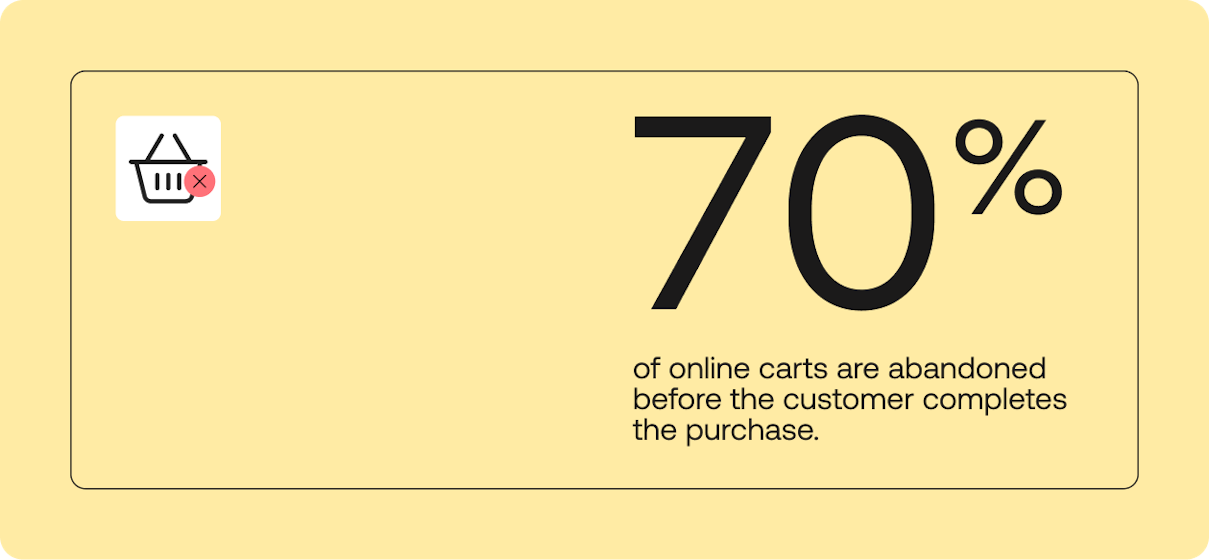 70%

of online carts are abandoned before the customer completes the purchase.